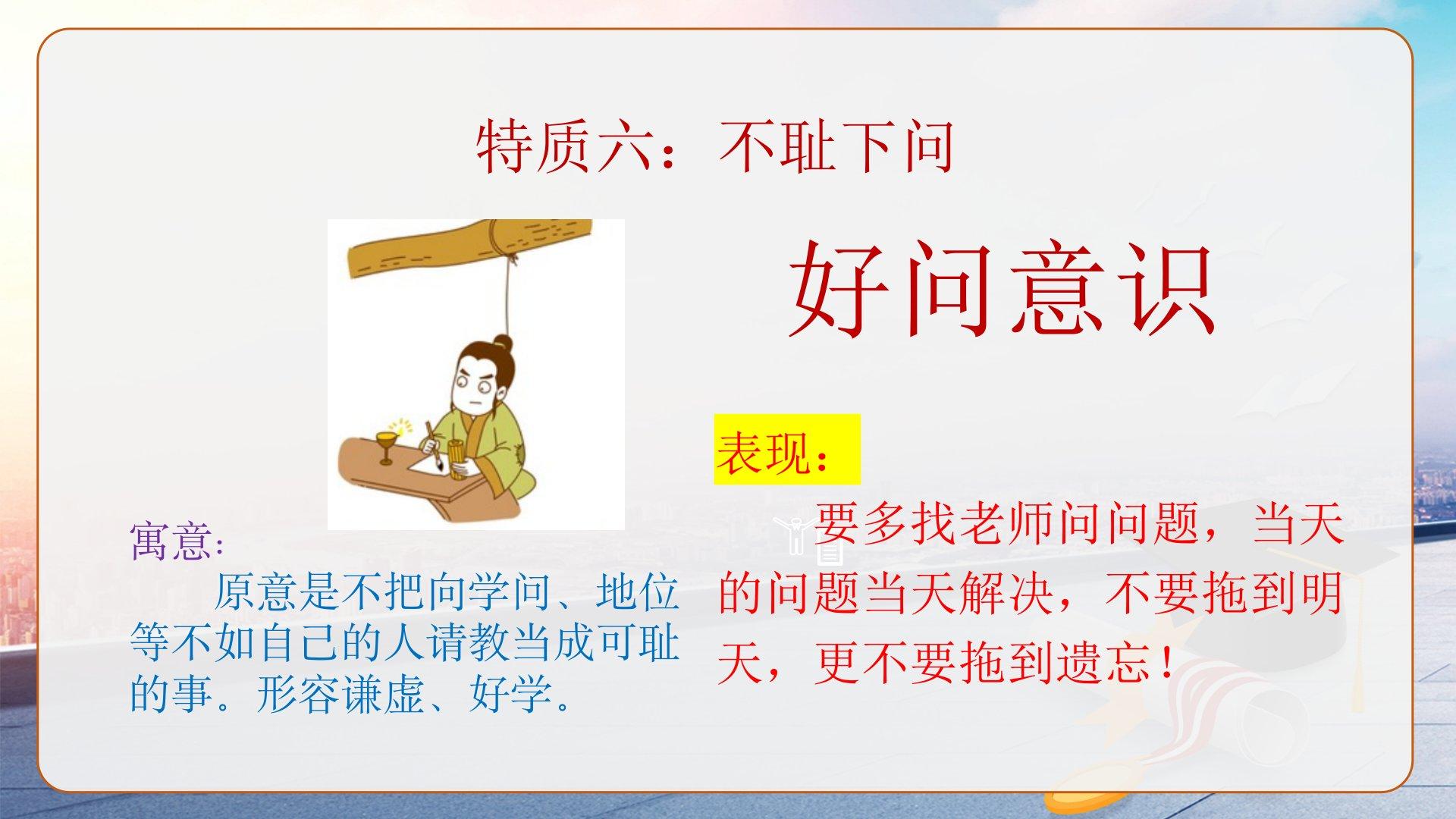 特质六：不耻下问

好问意识

寓意:

原意是不把向学问、地位等不如自己的人请教当成可耻的事。形容谦虚、好学。

表现：

要多找老师问问题，当天的问题当天解决，不要拖到明天，更不要拖到遗忘！